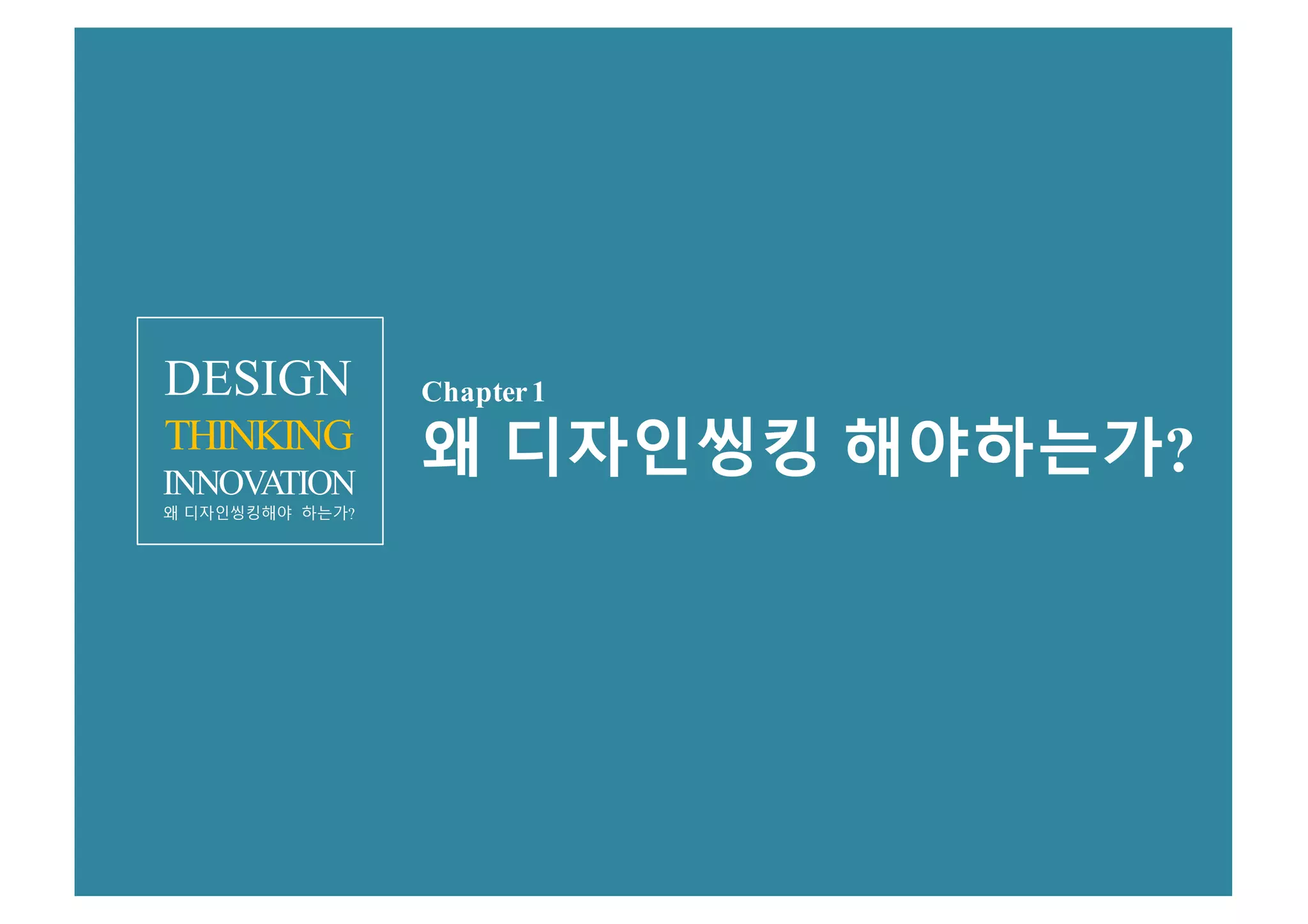 DESIGN
THINKING
INNOVATION
왜 디자인씽킹해야 하는가?

Chapter 1
왜 디자인씽킹 해야하는가?